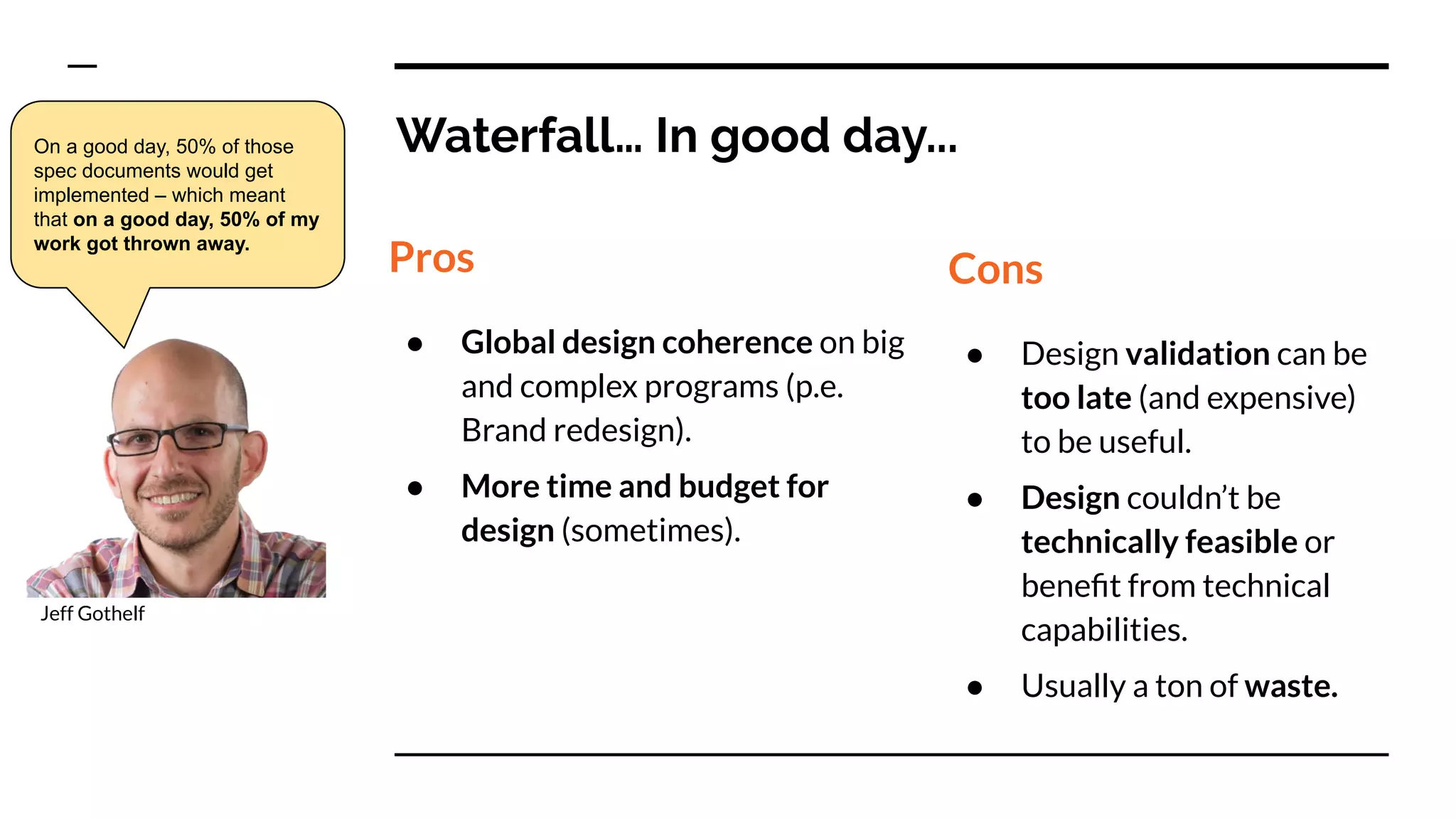 On a good day, 50% of those spec documents would get implemented – which meant that on a good day, 50% of my work got thrown away.

Jeff Gothelf

Waterfall... In good day...

Pros

- Global design coherence on big and complex programs (p.e. Brand redesign).
- More time and budget for design (sometimes).

Cons

- Design validation can be too late (and expensive) to be useful.
- Design couldn't be technically feasible or benefit from technical capabilities.
- Usually a ton of waste.